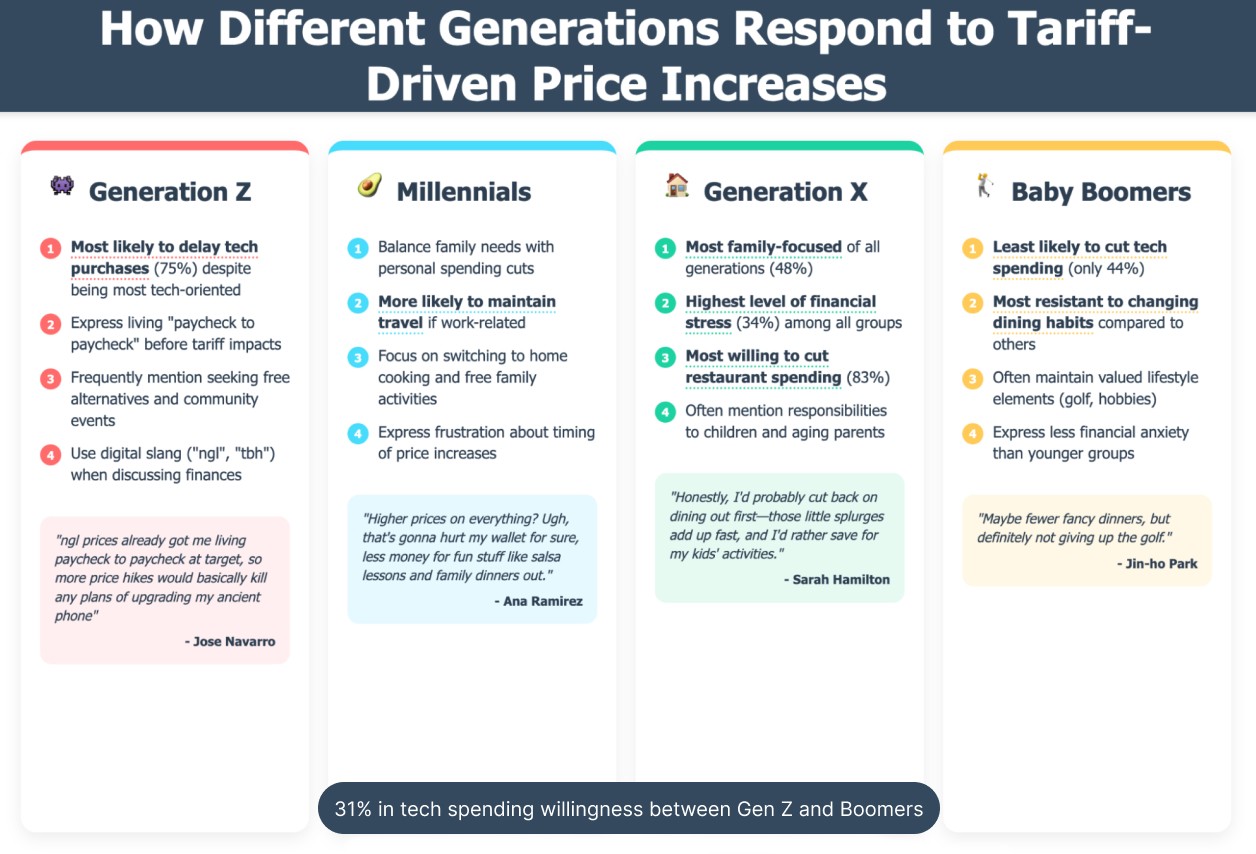 How Different Generations Respond to Tariff-Driven Price Increases

Generation Z

1 Most likely to delay tech purchases (75%) despite being most tech-oriented

2 Express living "paycheck to paycheck" before tariff impacts

3 Frequently mention seeking free alternatives and community events

4 Use digital slang ("ngl", "tbh") when discussing finances

"ngl prices already got me living paycheck to paycheck at target, so more price hikes would basically kill any plans of upgrading my ancient phone"

- Jose Navarro

Millennials

1 Balance family needs with personal spending cuts

2 More likely to maintain travel if work-related

3 Focus on switching to home cooking and free family activities

4 Express frustration about timing of price increases

"Higher prices on everything? Ugh, that's gonna hurt my wallet for sure, less money for fun stuff like salsa lessons and family dinners out."

- Ana Ramirez

Generation X

1 Most family-focused of all generations (48%)

2 Highest level of financial stress (34%) among all groups

3 Most willing to cut restaurant spending (83%)

4 Often mention responsibilities to children and aging parents

"Honestly, I'd probably cut back on dining out first—those little splurges add up fast, and I'd rather save for my kids' activities."

- Sarah Hamilton

Baby Boomers

1 Least likely to cut tech spending (only 44%)

2 Most resistant to changing dining habits compared to others

3 Often maintain valued lifestyle elements (golf, hobbies)

4 Express less financial anxiety than younger groups

"Maybe fewer fancy dinners, but definitely not giving up the golf."

- Jin-ho Park

31% in tech spending willingness between Gen Z and Boomers